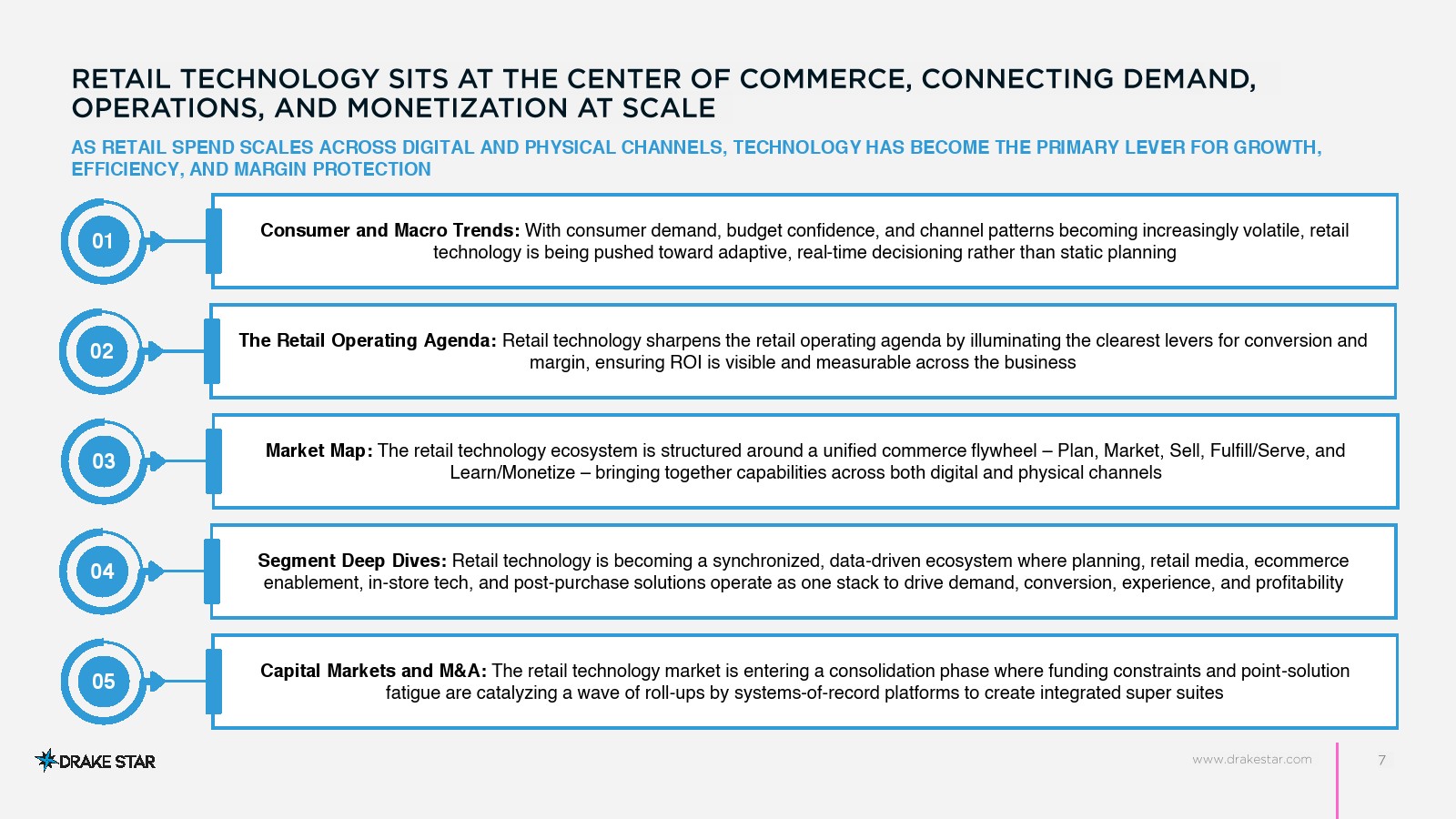 RETAIL TECHNOLOGY SITS AT THE CENTER OF COMMERCE, CONNECTING DEMAND, OPERATIONS, AND MONETIZATION AT SCALE

AS RETAIL SPEND SCALES ACROSS DIGITAL AND PHYSICAL CHANNELS, TECHNOLOGY HAS BECOME THE PRIMARY LEVER FOR GROWTH, EFFICIENCY, AND MARGIN PROTECTION

01

Consumer and Macro Trends: With consumer demand, budget confidence, and channel patterns becoming increasingly volatile, retail technology is being pushed toward adaptive, real-time decisioning rather than static planning

02

The Retail Operating Agenda: Retail technology sharpens the retail operating agenda by illuminating the clearest levers for conversion and margin, ensuring ROI is visible and measurable across the business

03

Market Map: The retail technology ecosystem is structured around a unified commerce flywheel – Plan, Market, Sell, Fulfill/Serve, and Learn/Monetize – bringing together capabilities across both digital and physical channels

04

Segment Deep Dives: Retail technology is becoming a synchronized, data-driven ecosystem where planning, retail media, ecommerce enablement, in-store tech, and post-purchase solutions operate as one stack to drive demand, conversion, experience, and profitability

05

Capital Markets and M&A: The retail technology market is entering a consolidation phase where funding constraints and point-solution fatigue are catalyzing a wave of roll-ups by systems-of-record platforms to create integrated super suites

DRAKE STAR

www.drakestar.com

7